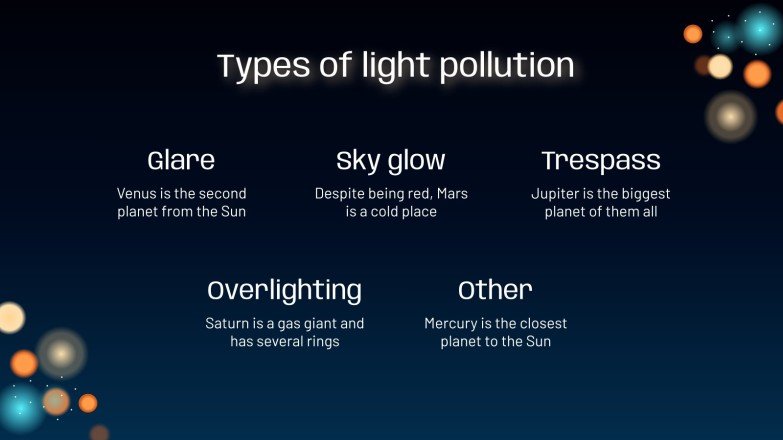 Types of light pollution

Glare

Venus is the second planet from the Sun

Sky glow

Despite being red, Mars is a cold place

Trespass

Jupiter is the biggest planet of them all

Overlighting

Saturn is a gas giant and has several rings

Other

Mercury is the closest planet to the Sun